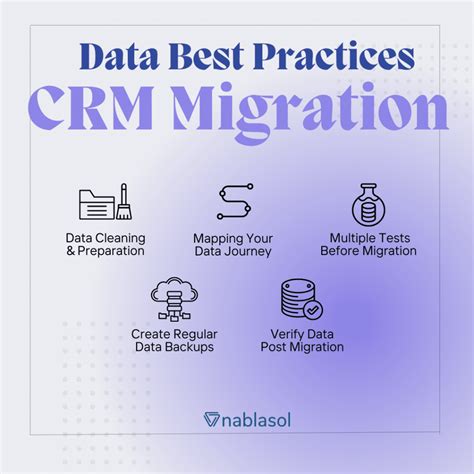 Data Best Practices
CRM Migration

Data Cleaning & Preparation

Mapping Your Data Journey

Multiple Tests Before Migration

Create Regular Data Backups

Verify Data Post Migration

nablasol